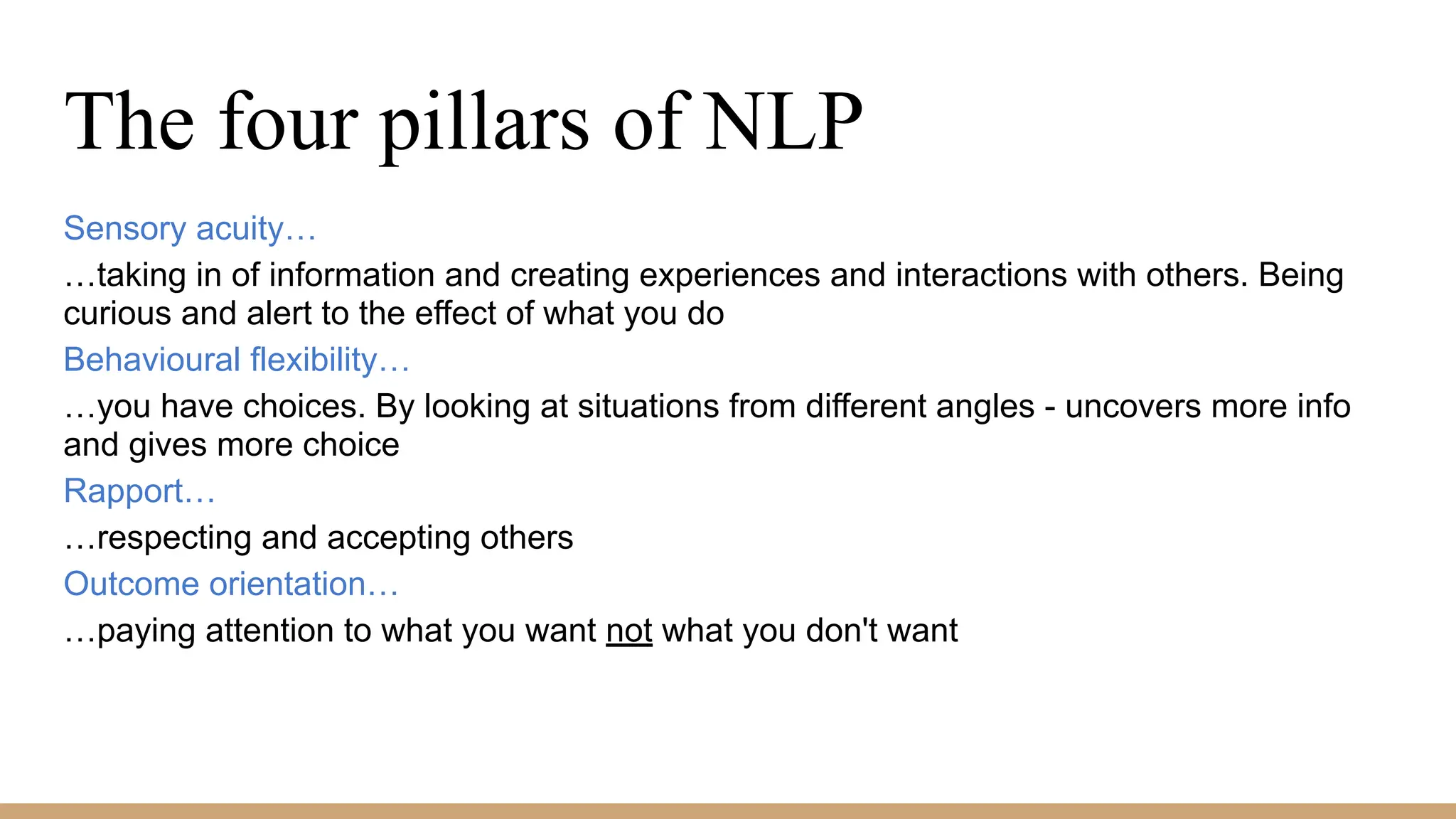 The four pillars of NLP

Sensory acuity…

…taking in of information and creating experiences and interactions with others. Being curious and alert to the effect of what you do

Behavioural flexibility…

…you have choices. By looking at situations from different angles - uncovers more info and gives more choice

Rapport…

…respecting and accepting others

Outcome orientation…

…paying attention to what you want not what you don't want